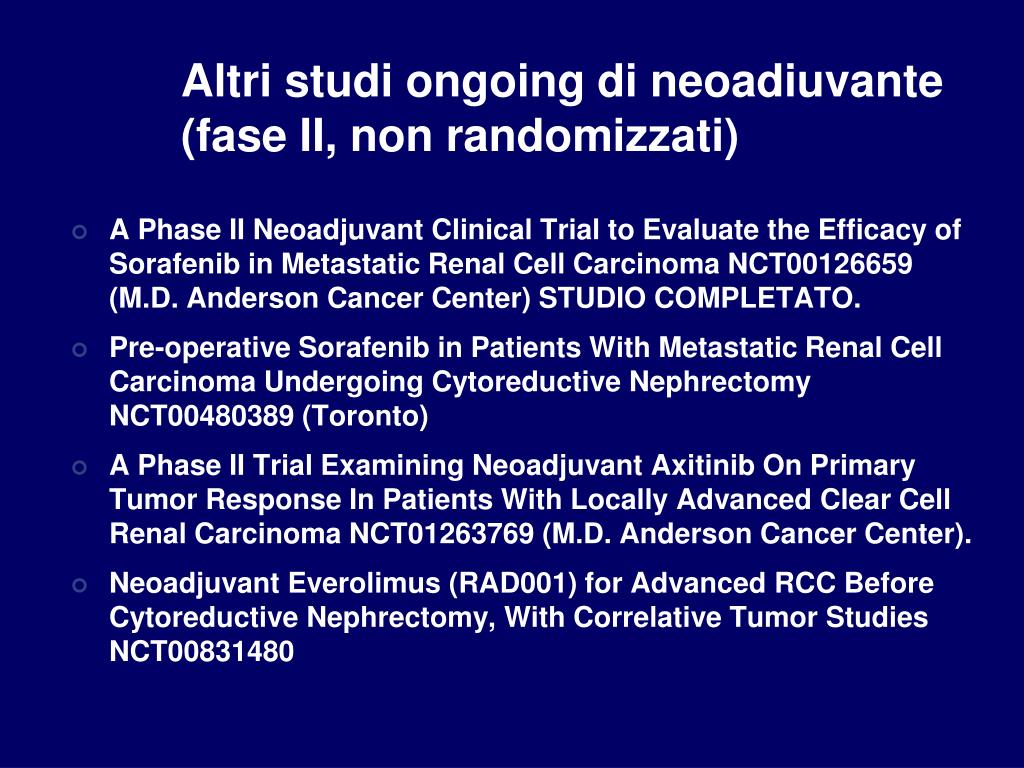 Altri studi ongoing di neoadiuvante (fase II, non randomizzati)

A Phase II Neoadjuvant Clinical Trial to Evaluate the Efficacy of Sorafenib in Metastatic Renal Cell Carcinoma NCT00126659 (M.D. Anderson Cancer Center) STUDIO COMPLETATO.

Pre-operative Sorafenib in Patients With Metastatic Renal Cell Carcinoma Undergoing Cytoreductive Nephrectomy NCT00480389 (Toronto)

A Phase II Trial Examining Neoadjuvant Axitinib On Primary Tumor Response In Patients With Locally Advanced Clear Cell Renal Carcinoma NCT01263769 (M.D. Anderson Cancer Center).

Neoadjuvant Everolimus (RAD001) for Advanced RCC Before Cytoreductive Nephrectomy, With Correlative Tumor Studies NCT00831480